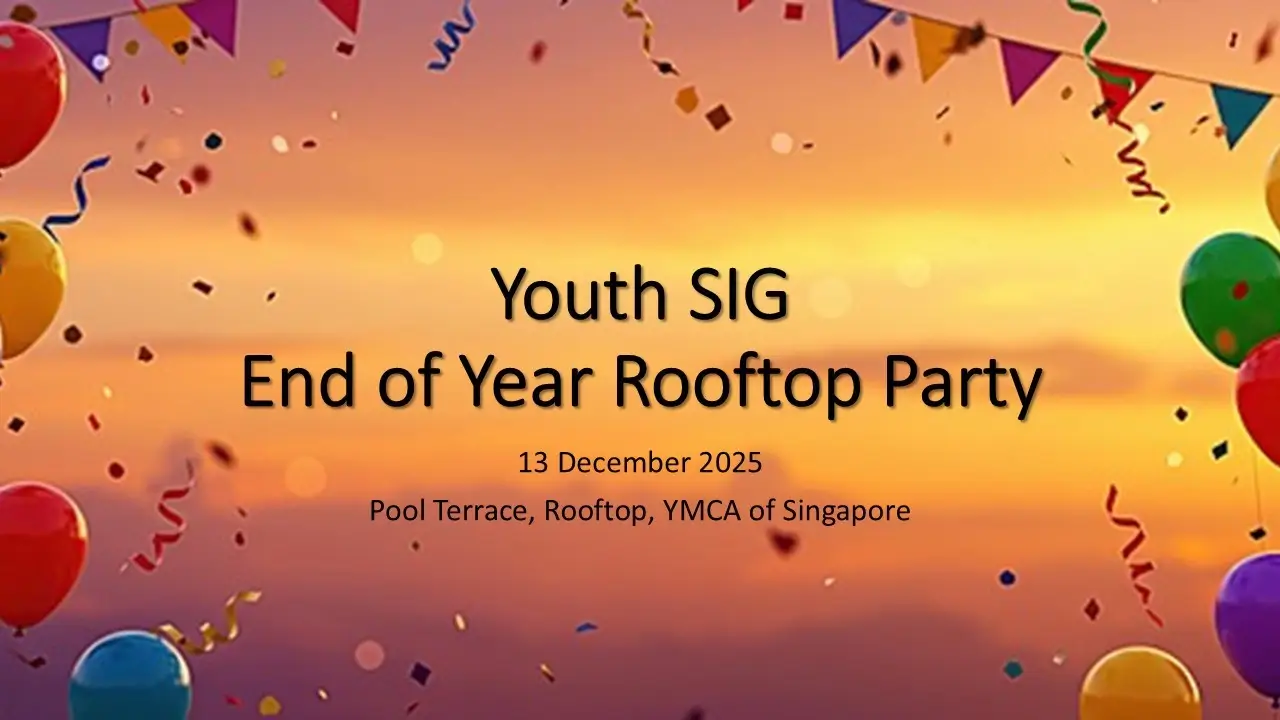 Youth SIG
End of Year Rooftop Party

13 December 2025

Pool Terrace, Rooftop, YMCA of Singapore